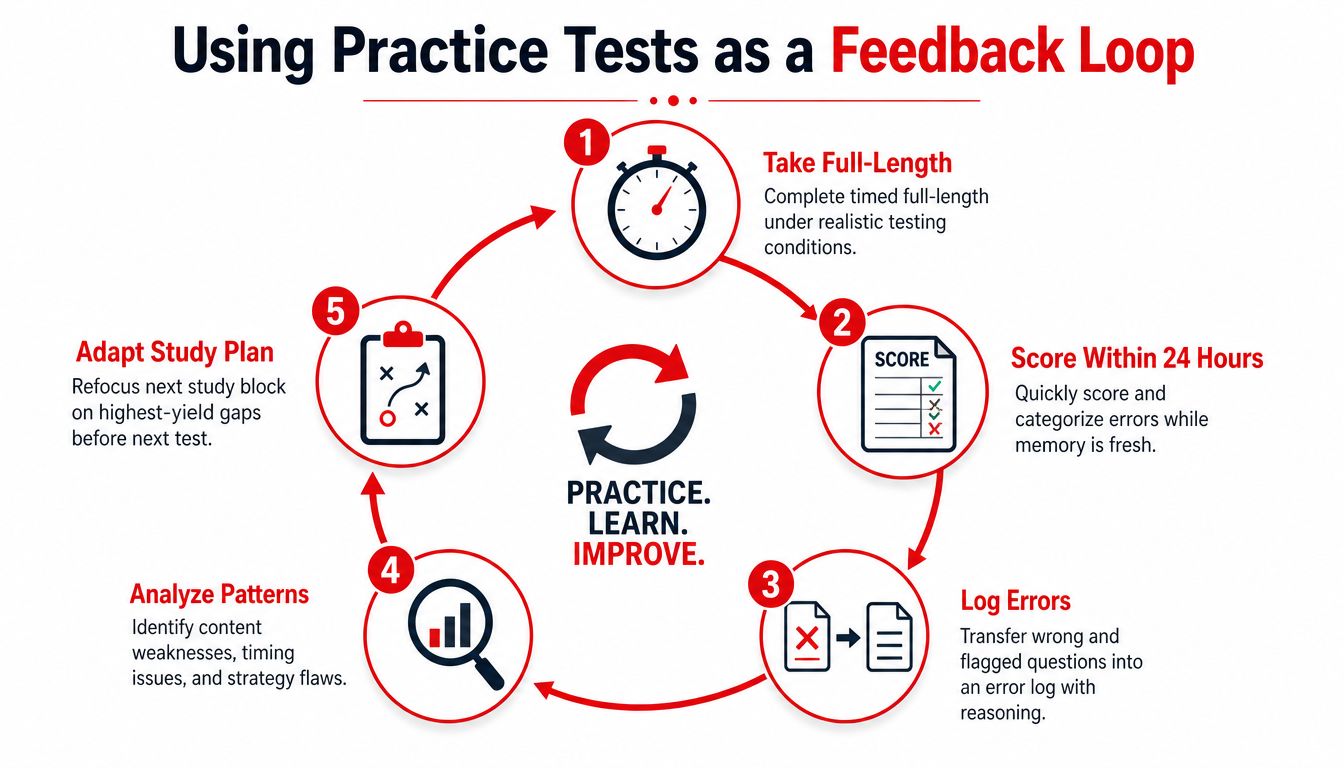 Using Practice Tests as a Feedback Loop

1
Take Full-Length
Complete timed full-length under realistic testing conditions.

2
SCORE
Score Within 24 Hours
Quickly score and categorize errors while memory is fresh.

3
Log Errors
Transfer wrong and flagged questions into an error log with reasoning.

4
Analyze Patterns
Identify content weaknesses, timing issues, and strategy flaws.

5
Adapt Study Plan
Refocus next study block on highest-yield gaps before next test.

PRACTICE.
LEARN.
IMPROVE.